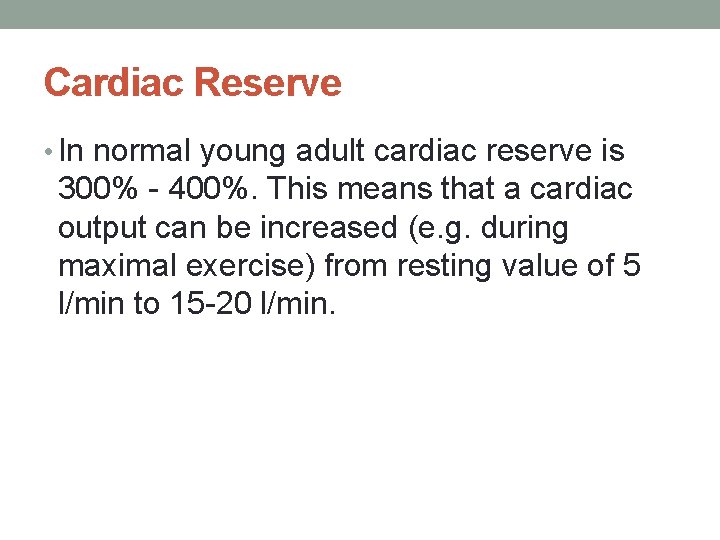 Cardiac Reserve

• In normal young adult cardiac reserve is 300% - 400%. This means that a cardiac output can be increased (e.g. during maximal exercise) from resting value of 5 l/min to 15-20 l/min.